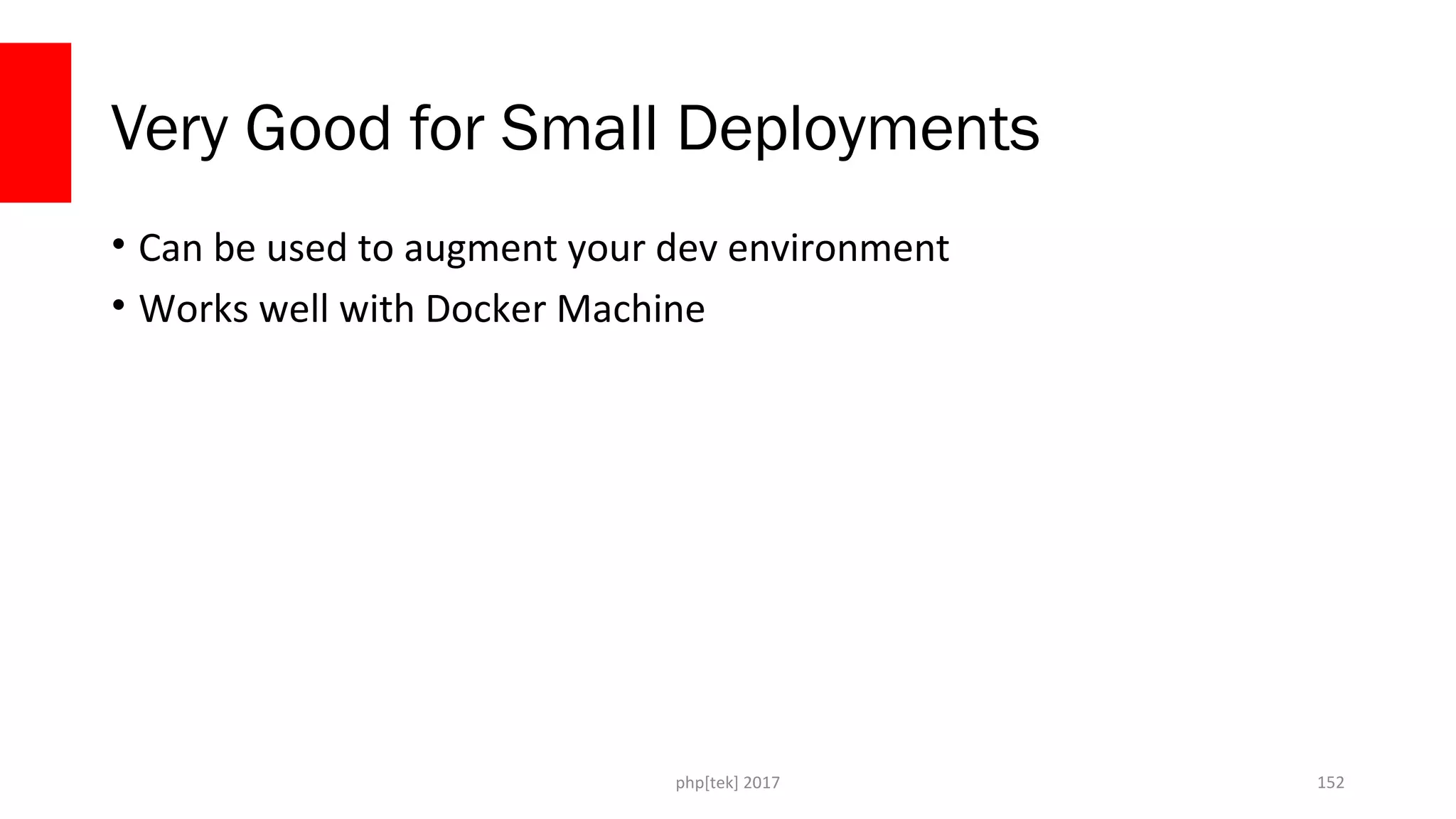 Very Good for Small Deployments

• Can be used to augment your dev environment
• Works well with Docker Machine

php[tek] 2017

152